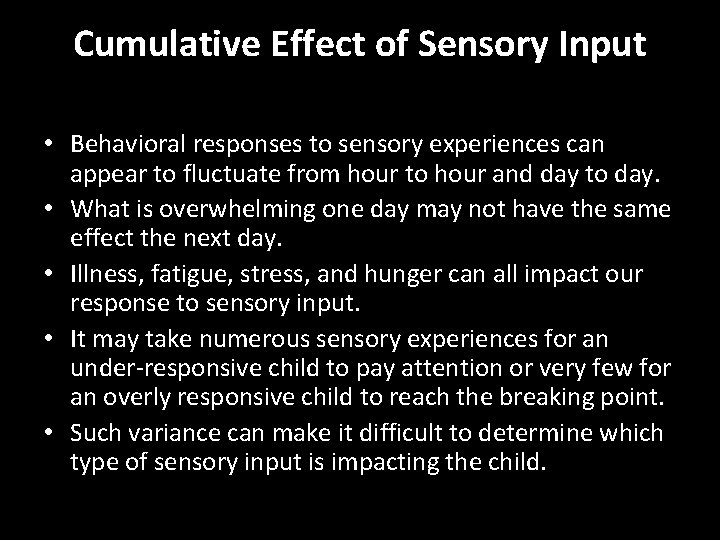 Cumulative Effect of Sensory Input

• Behavioral responses to sensory experiences can appear to fluctuate from hour to hour and day to day.
• What is overwhelming one day may not have the same effect the next day.
• Illness, fatigue, stress, and hunger can all impact our response to sensory input.
• It may take numerous sensory experiences for an under-responsive child to pay attention or very few for an overly responsive child to reach the breaking point.
• Such variance can make it difficult to determine which type of sensory input is impacting the child.